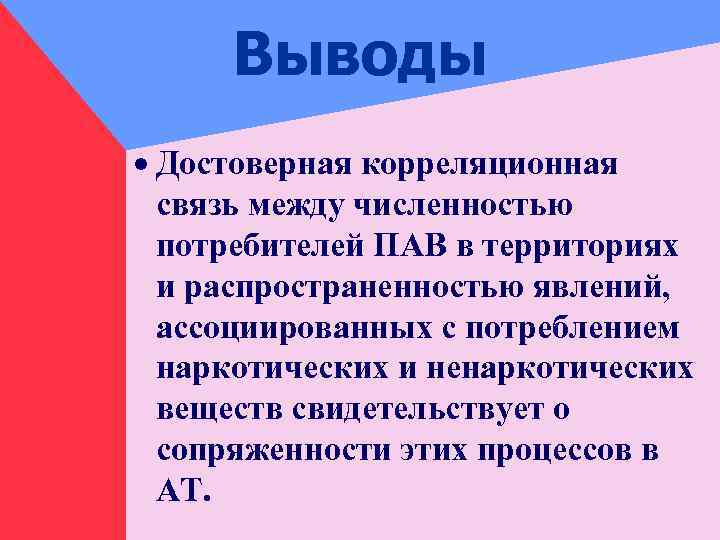 Выводы

• Достоверная корреляционная связь между численностью потребителей ПАВ в территориях и распространенностью явлений, ассоциированных с потреблением наркотических и ненаркотических веществ свидетельствует о сопряженности этих процессов в АТ.